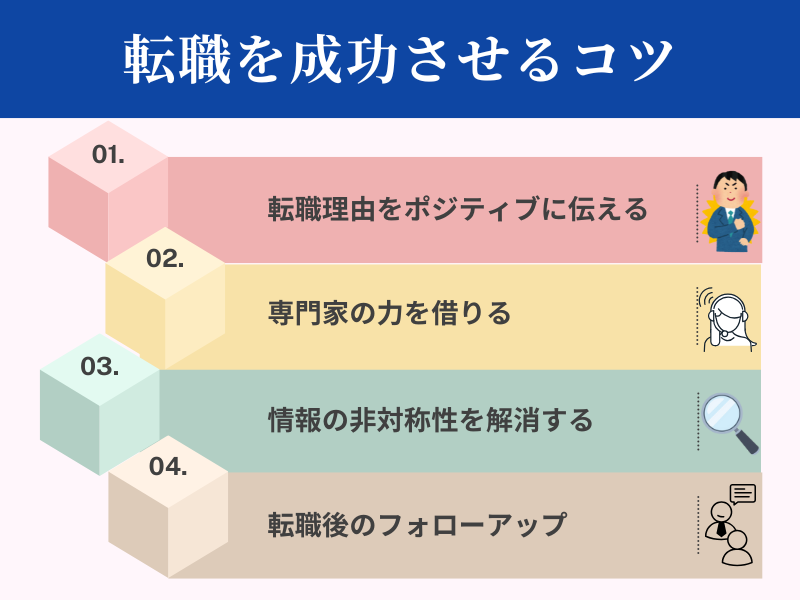 転職を成功させるコツ

01.

転職理由をポジティブに伝える

02.

専門家の力を借りる

03.

情報の非対称性を解消する

04.

転職後のフォローアップ